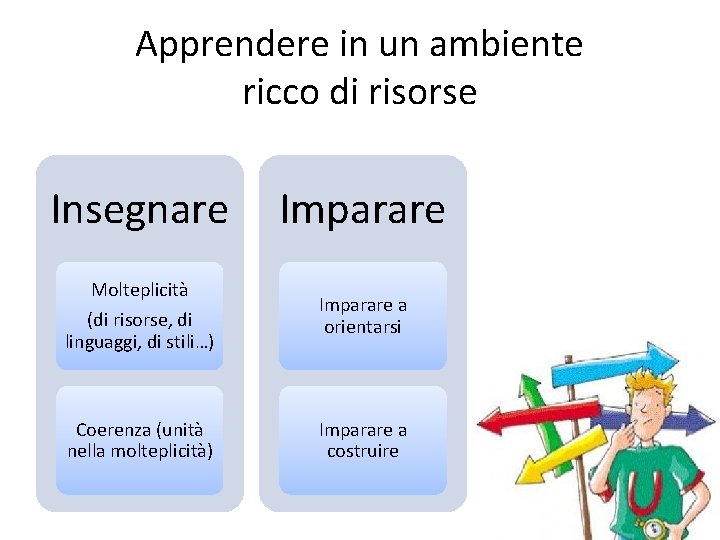 Apprendere in un ambiente ricco di risorse

Insegnare

Molteplicità

(di risorse, di linguaggi, di stili…)

Coerenza (unità nella molteplicità)

Imparare

Imparare a orientarsi

Imparare a costruire